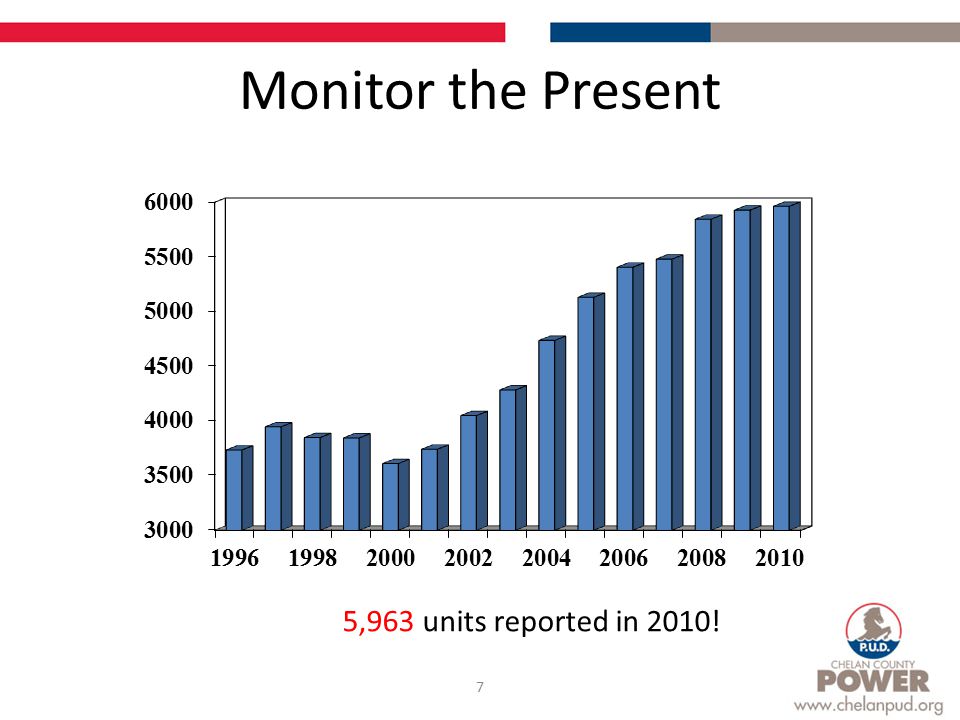 Monitor the Present

6000
5500
5000
4500
4000
3500
3000

1996 1998 2000 2002 2004 2006 2008 2010

5,963 units reported in 2010!

7

P.U.D.
CHELAN COUNTY
POWER
www.chelanpud.org